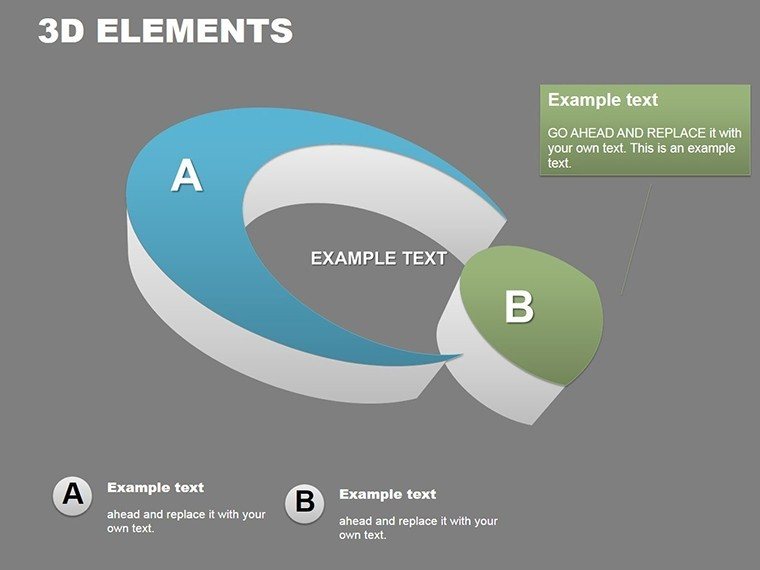 3D ELEMENTS

Example text

GO AHEAD AND REPLACE it with your own text. This is an example text.

A

EXAMPLE TEXT

B

A

Example text

ahead and replace it with your own text.

B

Example text

ahead and replace it with your own text.